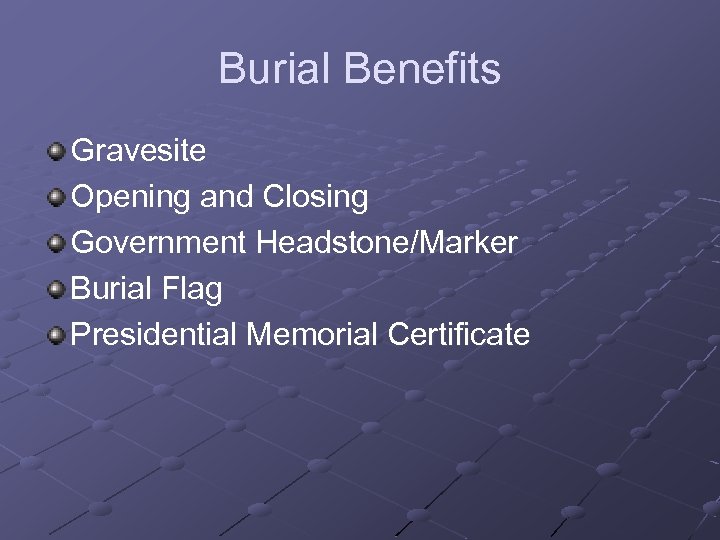 Burial Benefits

Gravesite
Opening and Closing
Government Headstone/Marker
Burial Flag
Presidential Memorial Certificate